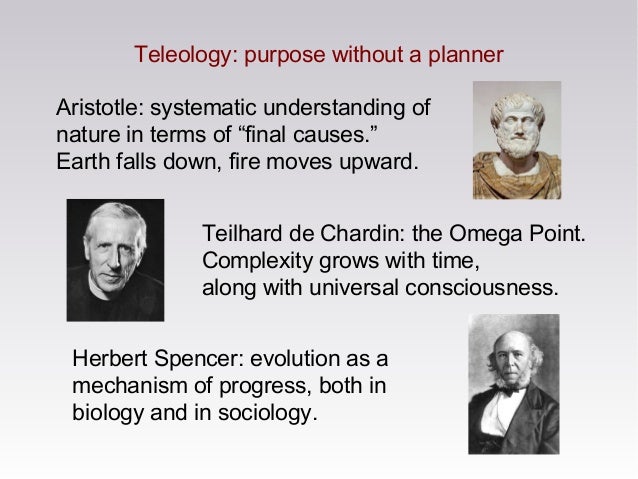 Teleology: purpose without a planner

Aristotle: systematic understanding of nature in terms of “final causes.” Earth falls down, fire moves upward.

Teilhard de Chardin: the Omega Point. Complexity grows with time, along with universal consciousness.

Herbert Spencer: evolution as a mechanism of progress, both in biology and in sociology.